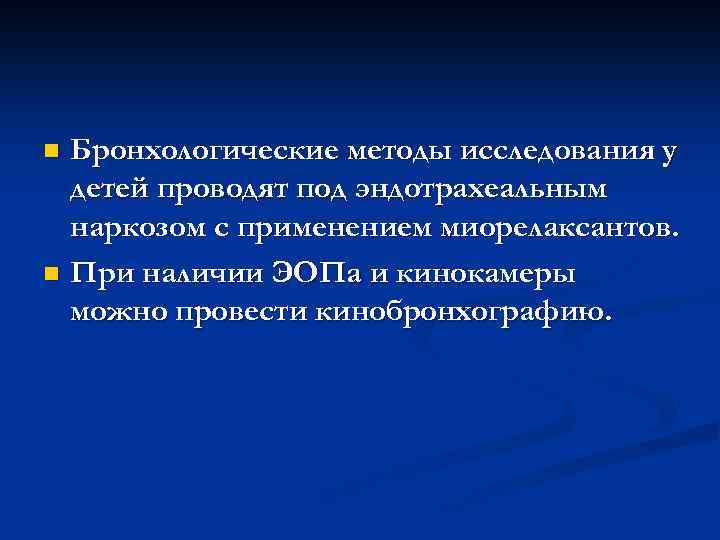 Бронхологические методы исследования у детей проводят под эндотрахеальным наркозом с применением миорелаксантов.

При наличии ЭОПа и кинокамеры можно провести кинобронхографию.